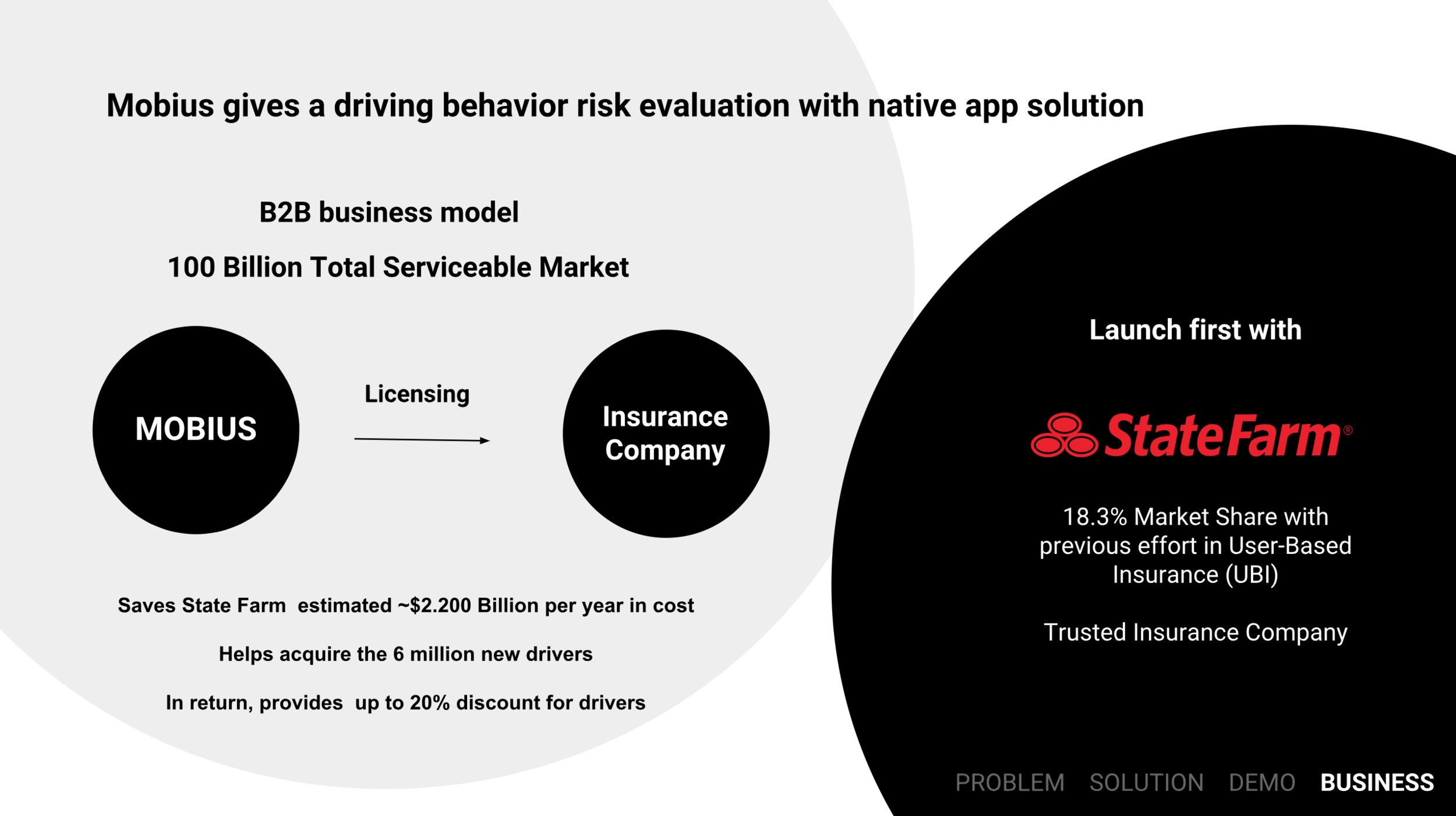 Mobius gives a driving behavior risk evaluation with native app solution

B2B business model

100 Billion Total Serviceable Market

MOBIUS

Licensing

Insurance Company

Saves State Farm estimated ~$2.200 Billion per year in cost

Helps acquire the 6 million new drivers

In return, provides up to 20% discount for drivers

Launch first with

StateFarm®

18.3% Market Share with previous effort in User-Based Insurance (UBI)

Trusted Insurance Company

PROBLEM SOLUTION DEMO BUSINESS